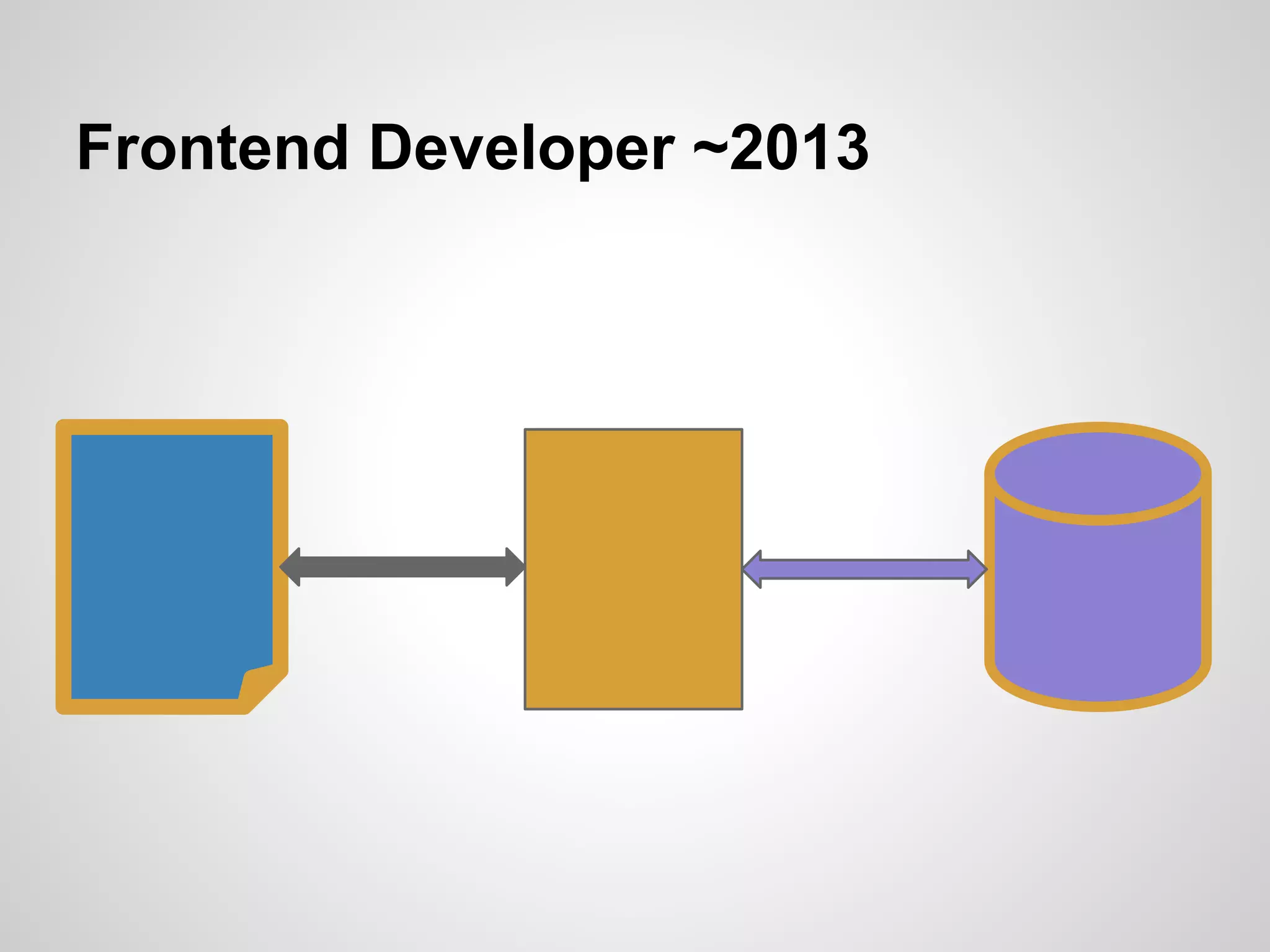 Frontend Developer ~2013